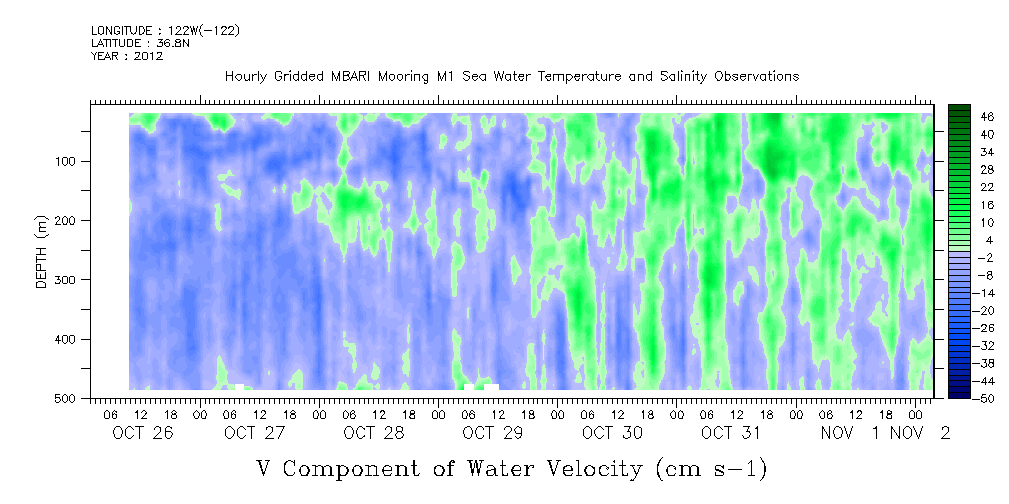 LONGITUDE : 122W(-122)
LATITUDE : 36.8N
YEAR : 2012

Hourly Gridded MBARI Mooring M1 Sea Water Temperature and Salinity Observations

DEPTH (m)
100
200
300
400
500

46
40
34
28
22
16
10
4
-2
-8
-14
-20
-26
-32
-38
-44
-50

06 12 18 00 06 12 18 00 06 12 18 00 06 12 18 00 06 12 18 00 06 12 18 00 06 12 18 00
OCT 26 OCT 27 OCT 28 OCT 29 OCT 30 OCT 31 NOV 1 NOV 2

V Component of Water Velocity (cm s-1)